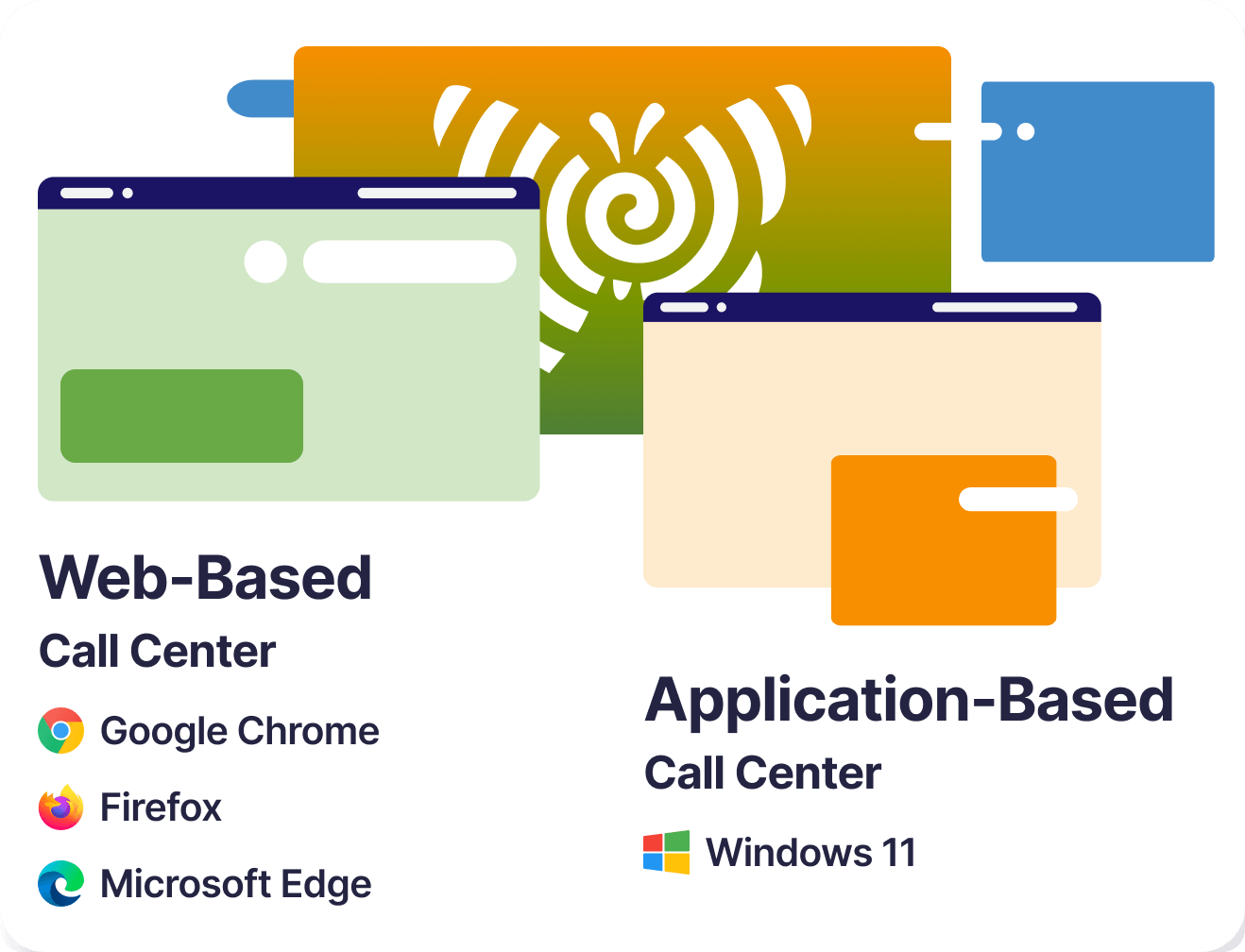 Web-Based
Call Center

Google Chrome

Firefox

Microsoft Edge

Application-Based
Call Center

Windows 11